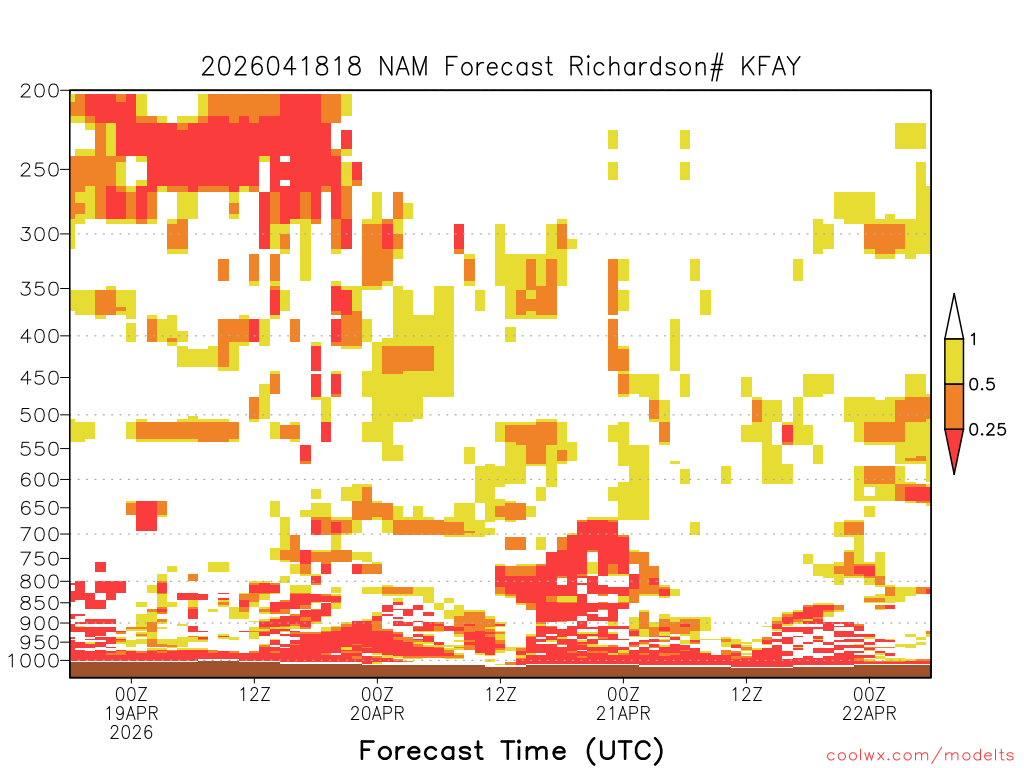 2026041818 NAM Forecast Richardson# KFAY

200
250
300
350
400
450
500
550
600
650
700
750
800
850
900
950
1000

1
0.5
0.25

00Z
19APR
2026

12Z

00Z
20APR

12Z

00Z
21APR

12Z

00Z
22APR

Forecast Time (UTC)

coolwx.com/modelts